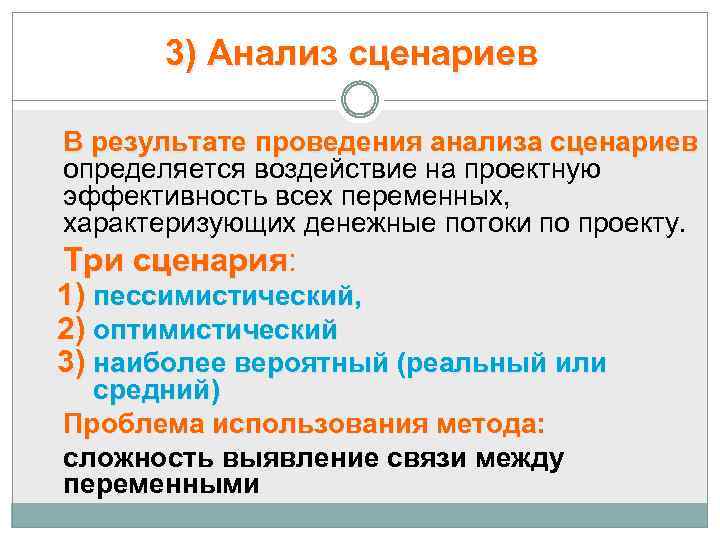 3) Анализ сценариев

В результате проведения анализа сценариев определяется воздействие на проектную эффективность всех переменных, характеризующих денежные потоки по проекту.

Три сценария:

1) пессимистический,
2) оптимистический
3) наиболее вероятный (реальный или средний)

Проблема использования метода:

сложность выявление связи между переменными